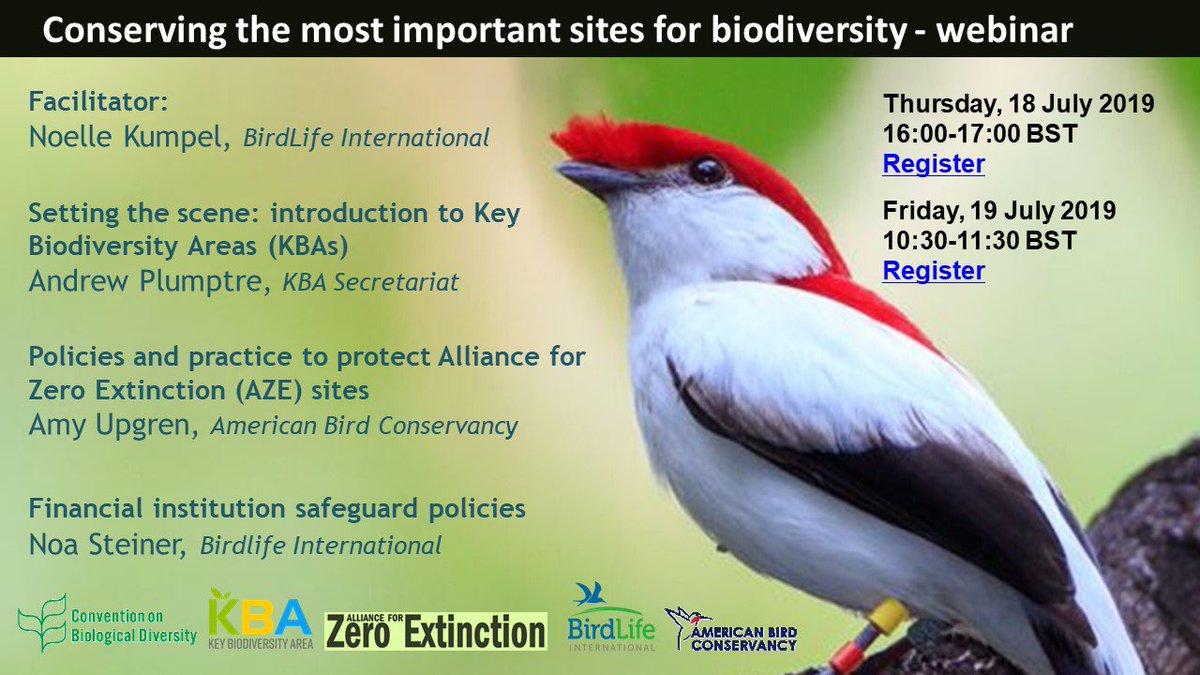 Conserving the most important sites for biodiversity - webinar

Facilitator:
Noelle Kumpel, BirdLife International

Setting the scene: introduction to Key Biodiversity Areas (KBAs)
Andrew Plumptre, KBA Secretariat

Policies and practice to protect Alliance for Zero Extinction (AZE) sites
Amy Upgren, American Bird Conservancy

Financial institution safeguard policies
Noa Steiner, Birdlife International

Thursday, 18 July 2019
16:00-17:00 BST
Register

Friday, 19 July 2019
10:30-11:30 BST
Register

Convention on Biological Diversity

KBA KEY BIODIVERSITY AREA

ALLIANCE FOR Zero Extinction

BirdLife INTERNATIONAL

AMERICAN BIRD CONSERVANCY